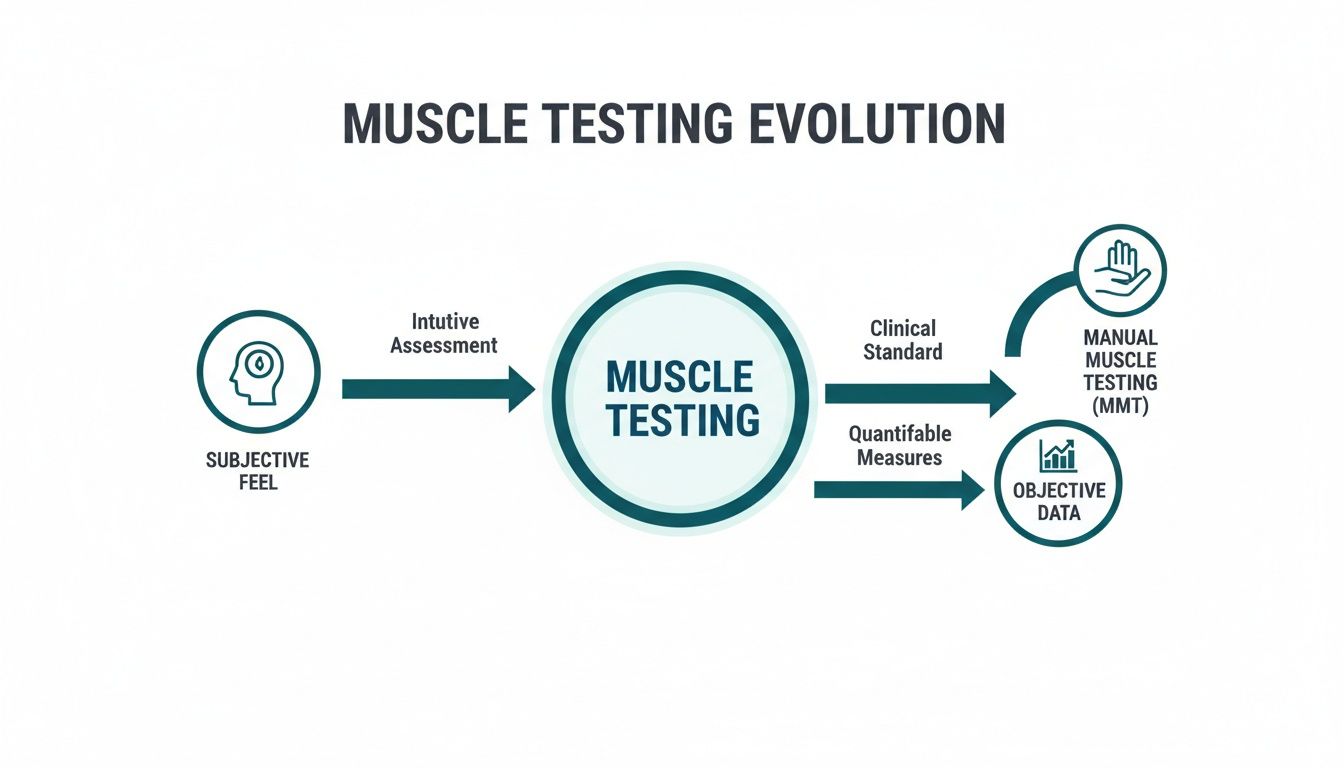 MUSCLE TESTING EVOLUTION

SUBJECTIVE FEEL

Intutive Assessment

MUSCLE TESTING

Clinical Standard

MANUAL MUSCLE TESTING (MMT)

Quantifable Measures

OBJECTIVE DATA